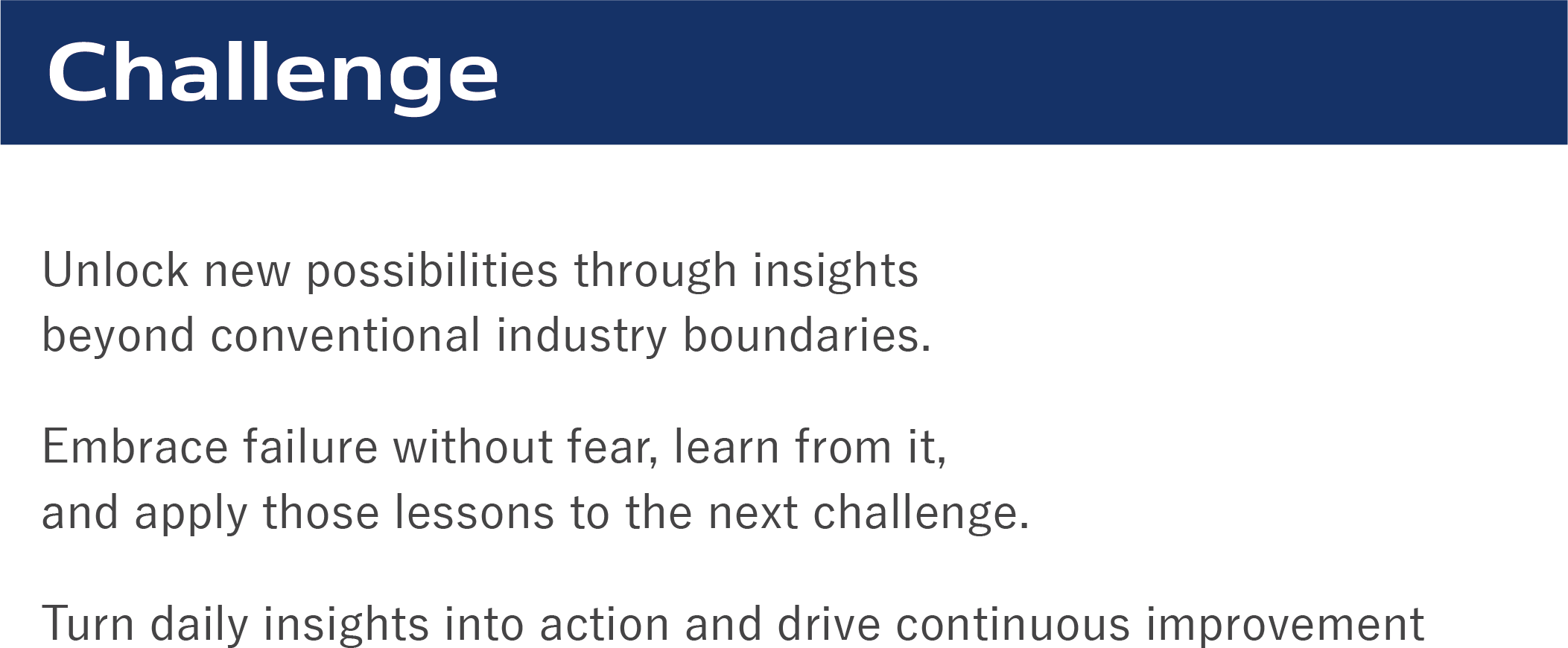 Challenge

Unlock new possibilities through insights beyond conventional industry boundaries.

Embrace failure without fear, learn from it, and apply those lessons to the next challenge.

Turn daily insights into action and drive continuous improvement